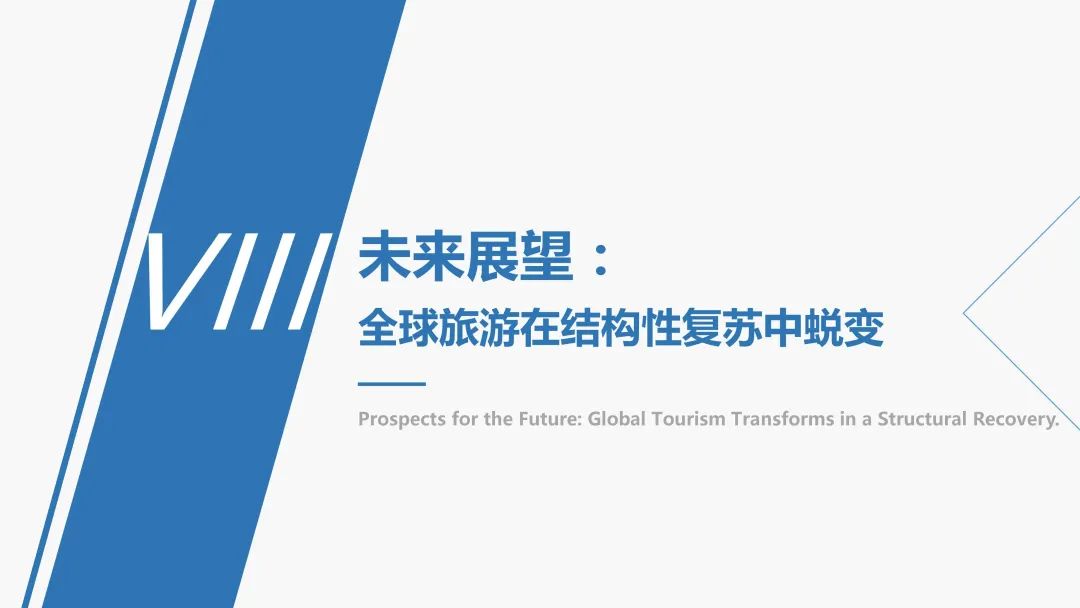 VIII

未来展望：

全球旅游在结构性复苏中蜕变

Prospects for the Future: Global Tourism Transforms in a Structural Recovery.